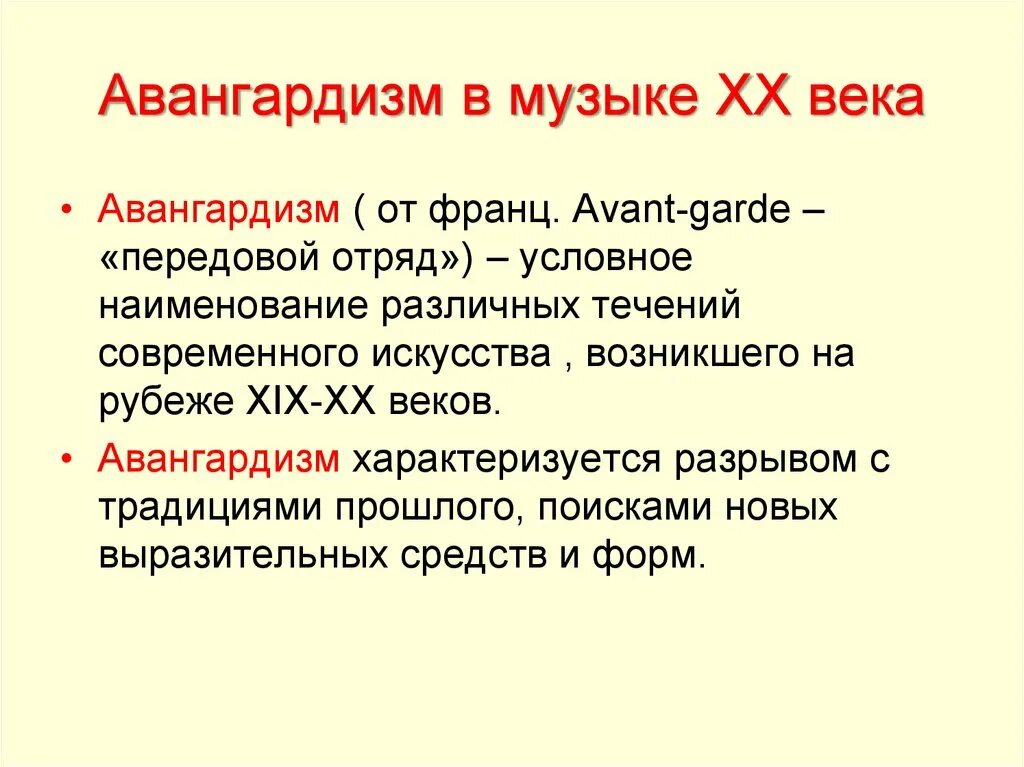 Авангардизм в музыке XX века

• Авангардизм ( от франц. Avant-garde – «передовой отряд») – условное наименование различных течений современного искусства , возникшего на рубеже XIX-XX веков.

• Авангардизм характеризуется разрывом с традициями прошлого, поисками новых выразительных средств и форм.